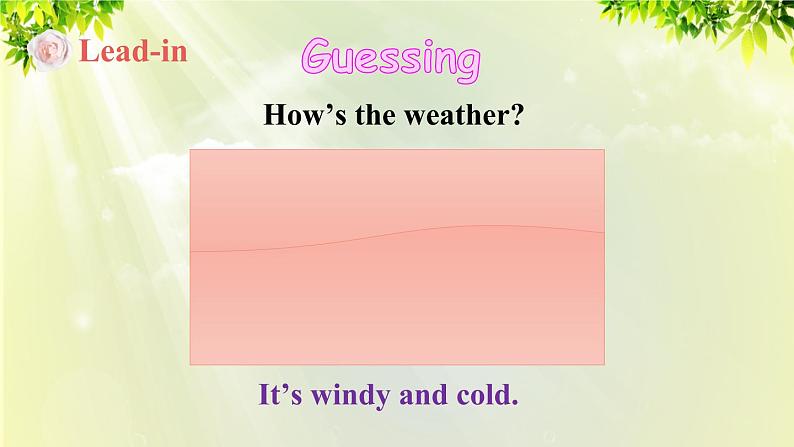 Lead-in

Guessing

How’s the weather?

It’s windy and cold.